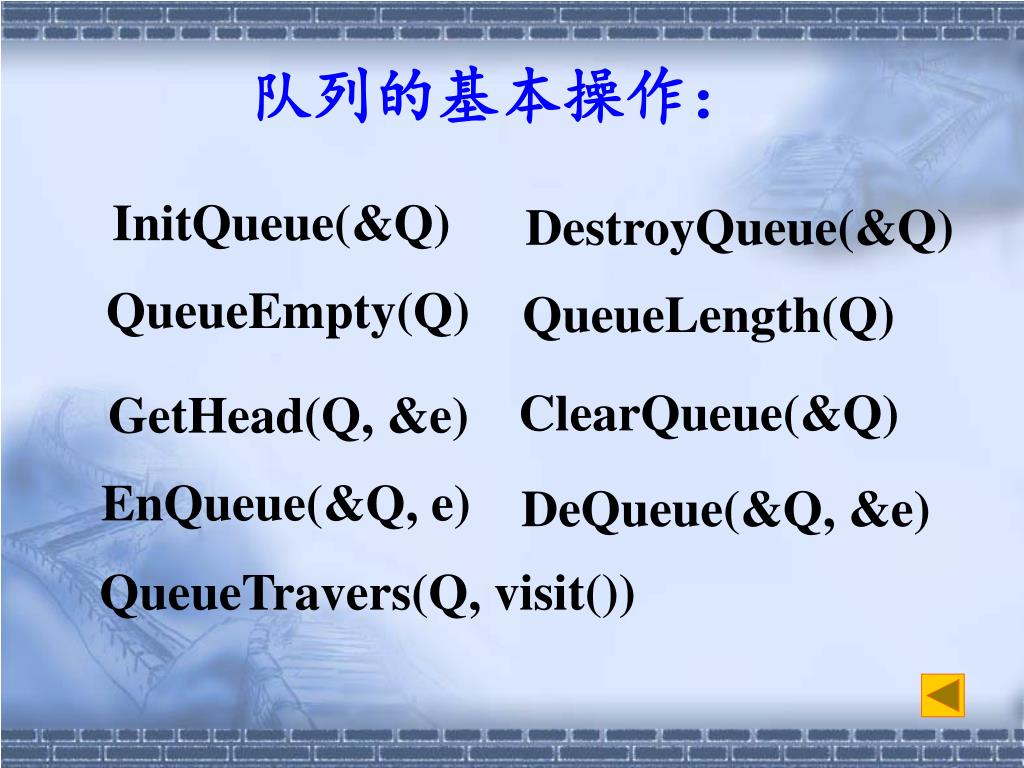 队列的基本操作：

InitQueue(&Q)
DestroyQueue(&Q)

QueueEmpty(Q)
QueueLength(Q)

GetHead(Q, &e)
ClearQueue(&Q)

EnQueue(&Q, e)
DeQueue(&Q, &e)

QueueTravers(Q, visit())